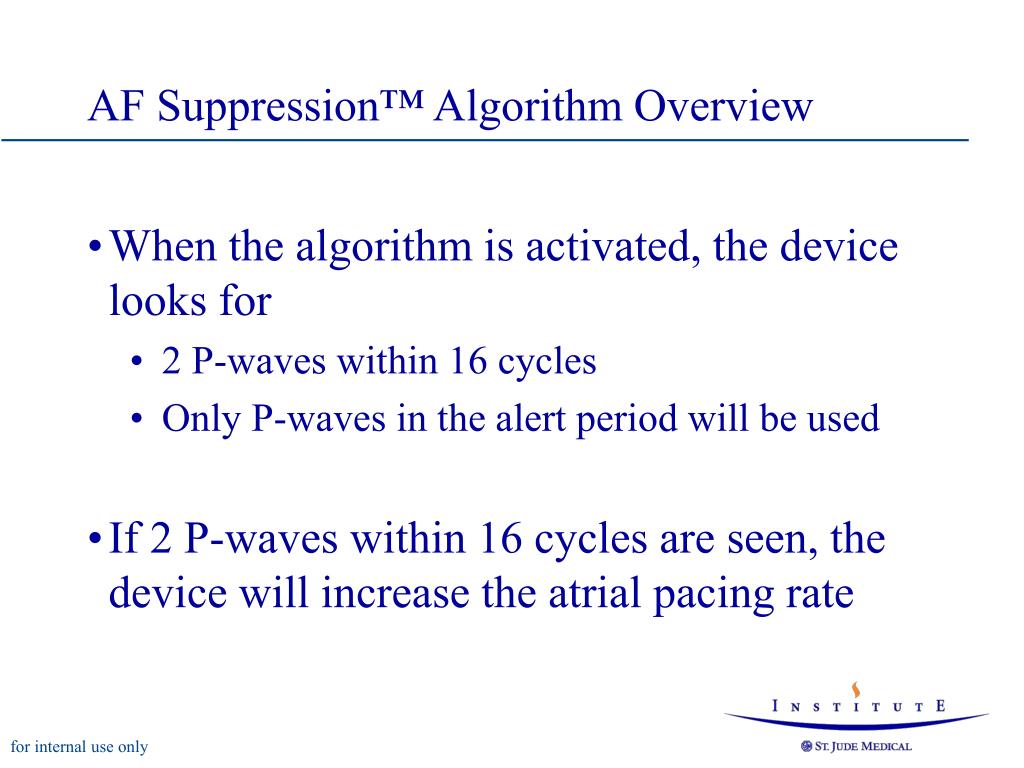 AF Suppression™ Algorithm Overview

• When the algorithm is activated, the device looks for

• 2 P-waves within 16 cycles

• Only P-waves in the alert period will be used

• If 2 P-waves within 16 cycles are seen, the device will increase the atrial pacing rate

for internal use only

INSTITUTE

ST. JUDE MEDICAL